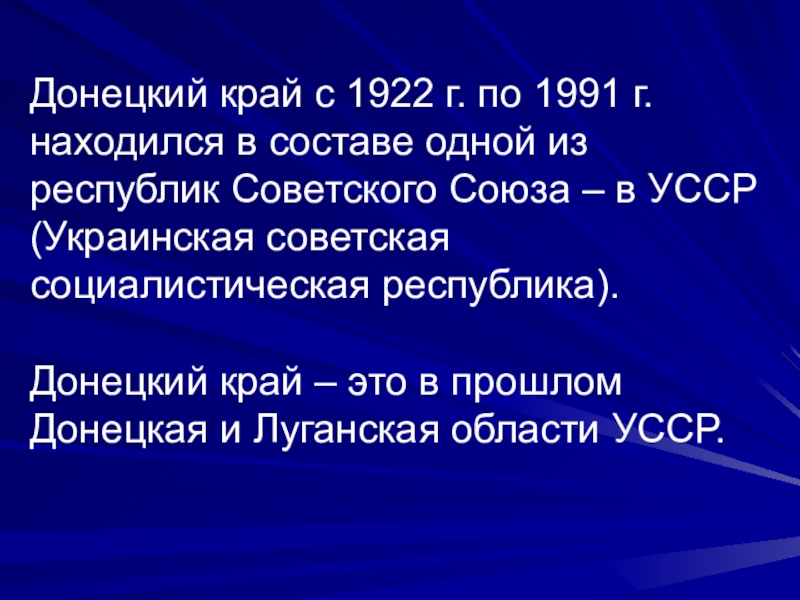 Донецкий край с 1922 г. по 1991 г. находился в составе одной из республик Советского Союза – в УССР (Украинская советская социалистическая республика).

Донецкий край – это в прошлом Донецкая и Луганская области УССР.